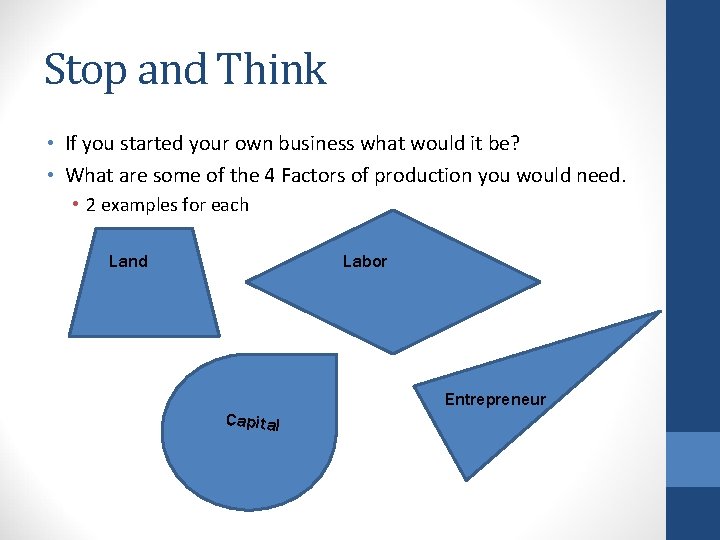 Stop and Think

• If you started your own business what would it be?
• What are some of the 4 Factors of production you would need.
• 2 examples for each

Land

Labor

Capital

Entrepreneur